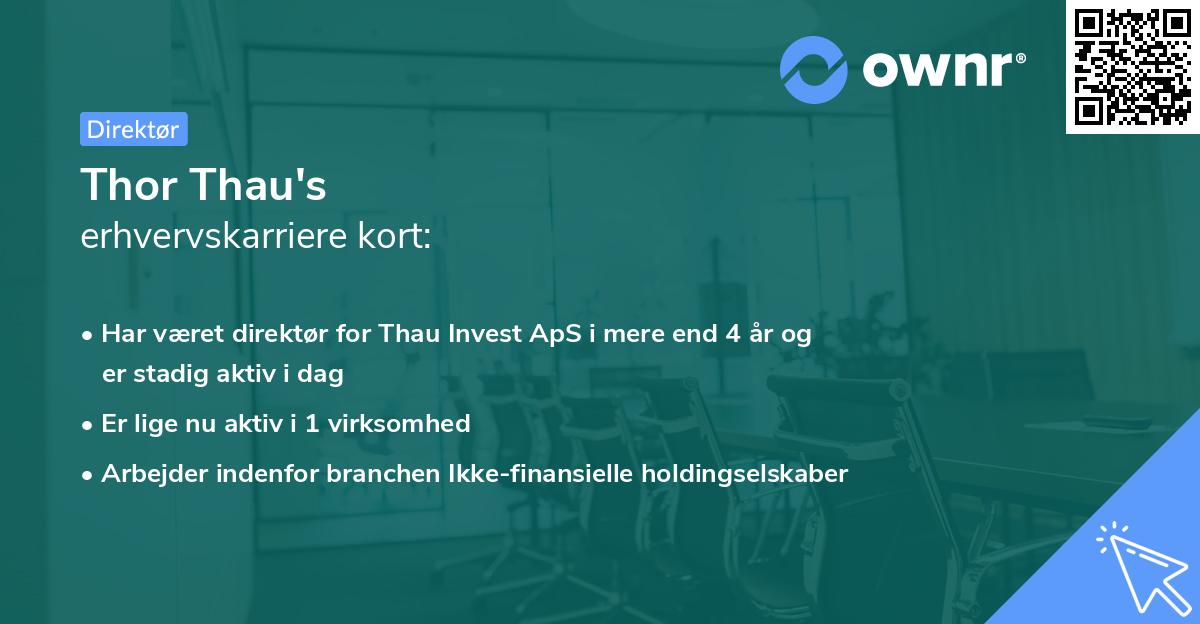 ownr®

Direktør

Thor Thau's

erhvervskarriere kort:

• Har været direktør for Thau Invest ApS i mere end 4 år og er stadig aktiv i dag

• Er lige nu aktiv i 1 virksomhed

• Arbejder indenfor branchen Ikke-finansielle holdingselskaber